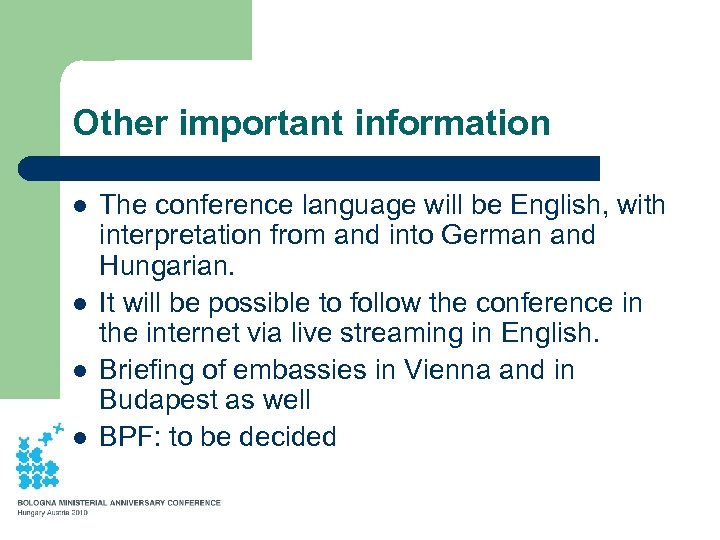 Other important information

- The conference language will be English, with interpretation from and into German and Hungarian.
- It will be possible to follow the conference in the internet via live streaming in English.
- Briefing of embassies in Vienna and in Budapest as well
- BPF: to be decided

BOLOGNA MINISTERIAL ANNIVERSARY CONFERENCE
Hungary Austria 2010